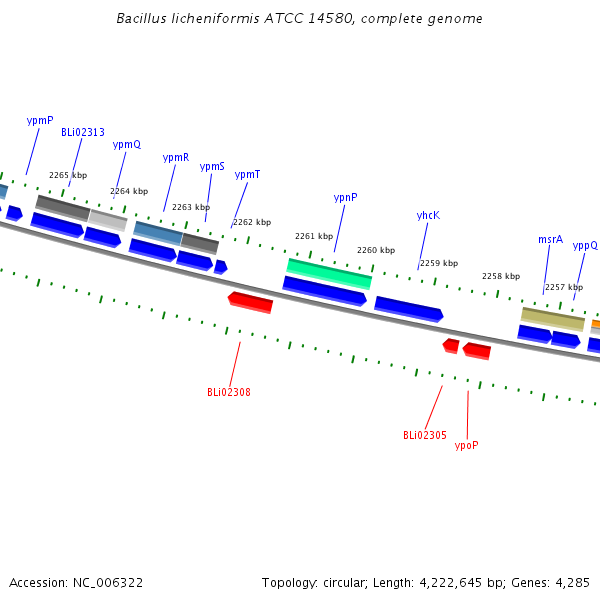 Bacillus licheniformis ATCC 14580, complete genome

ypmP
BLi02313
ypmQ
ypmR
ypmS
ypmT
ypnP
yhcK
msrA
yppQ

2265 kbp
2264 kbp
2263 kbp
2262 kbp
2261 kbp
2260 kbp
2259 kbp
2258 kbp
2257 kbp

BLi02308
BLi02305
ypoP

Accession: NC_006322
Topology: circular; Length: 4,222,645 bp; Genes: 4,285